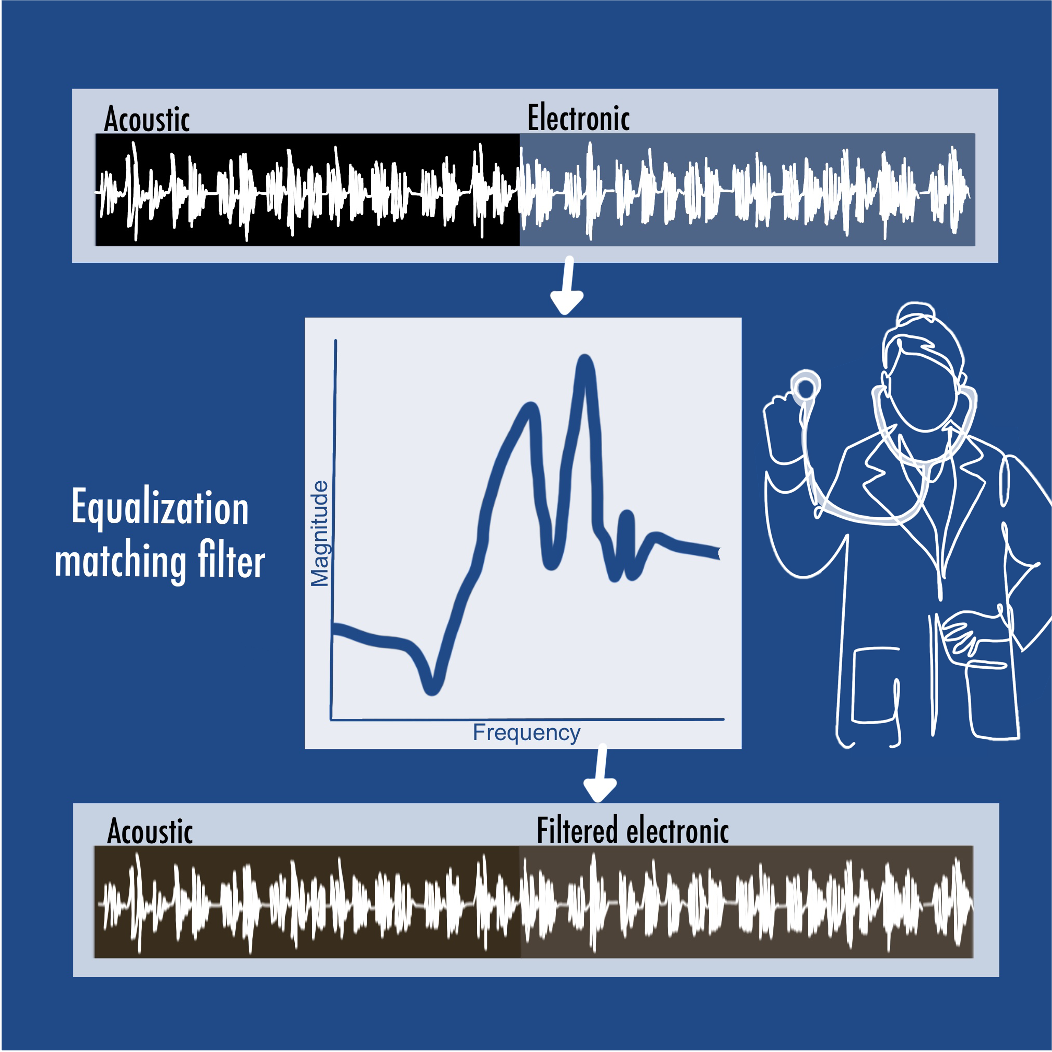 Acoustic
Electronic

Equalization matching filter

Magnitude
Frequency

Acoustic
Filtered electronic